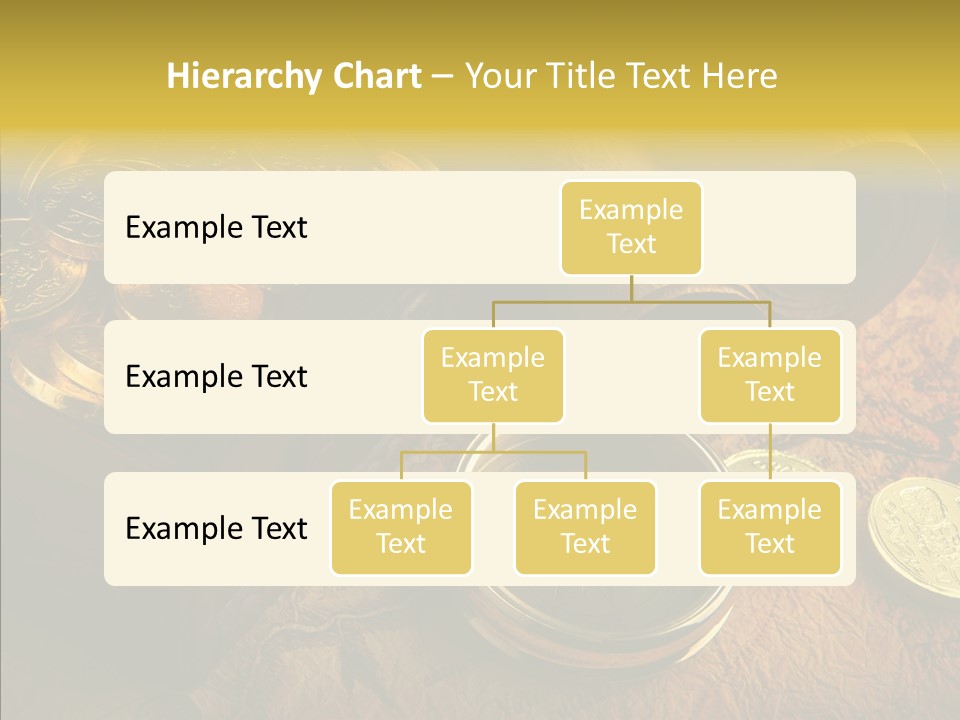 Hierarchy Chart – Your Title Text Here

Example Text

Example Text

Example Text

Example Text

Example Text

Example Text

Example Text

Example Text

Example Text